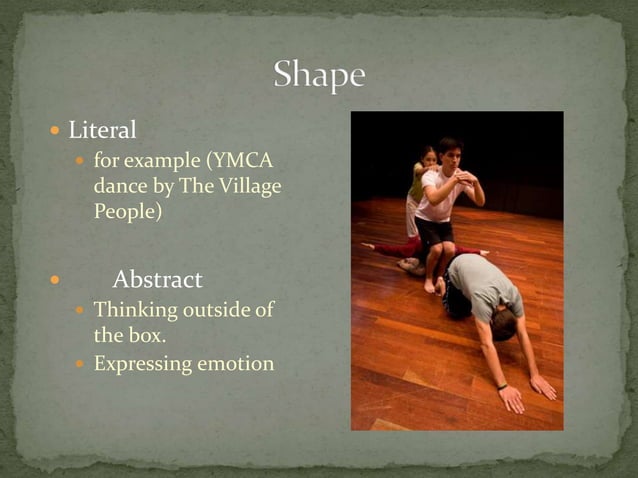 Shape

Literal
for example (YMCA dance by The Village People)

Abstract
Thinking outside of the box.
Expressing emotion